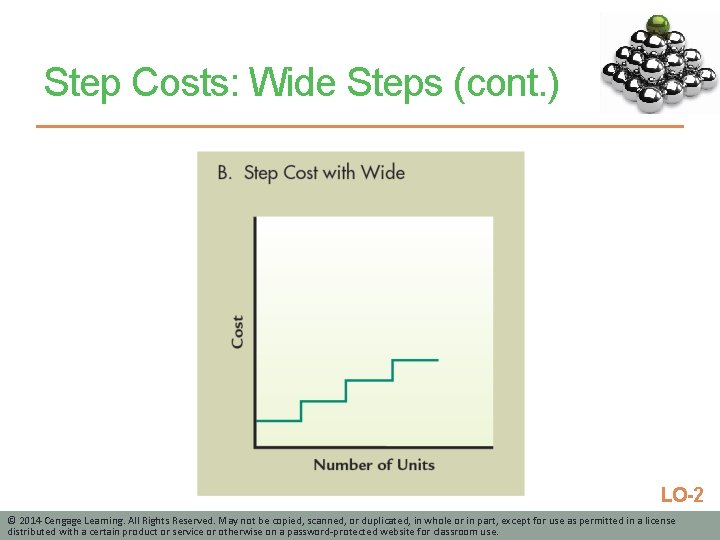 Step Costs: Wide Steps (cont.)

B. Step Cost with Wide

Cost

Number of Units

LO-2

© 2014 Cengage Learning. All Rights Reserved. May not be copied, scanned, or duplicated, in whole or in part, except for use as permitted in a license distributed with a certain product or service or otherwise on a password-protected website for classroom use.